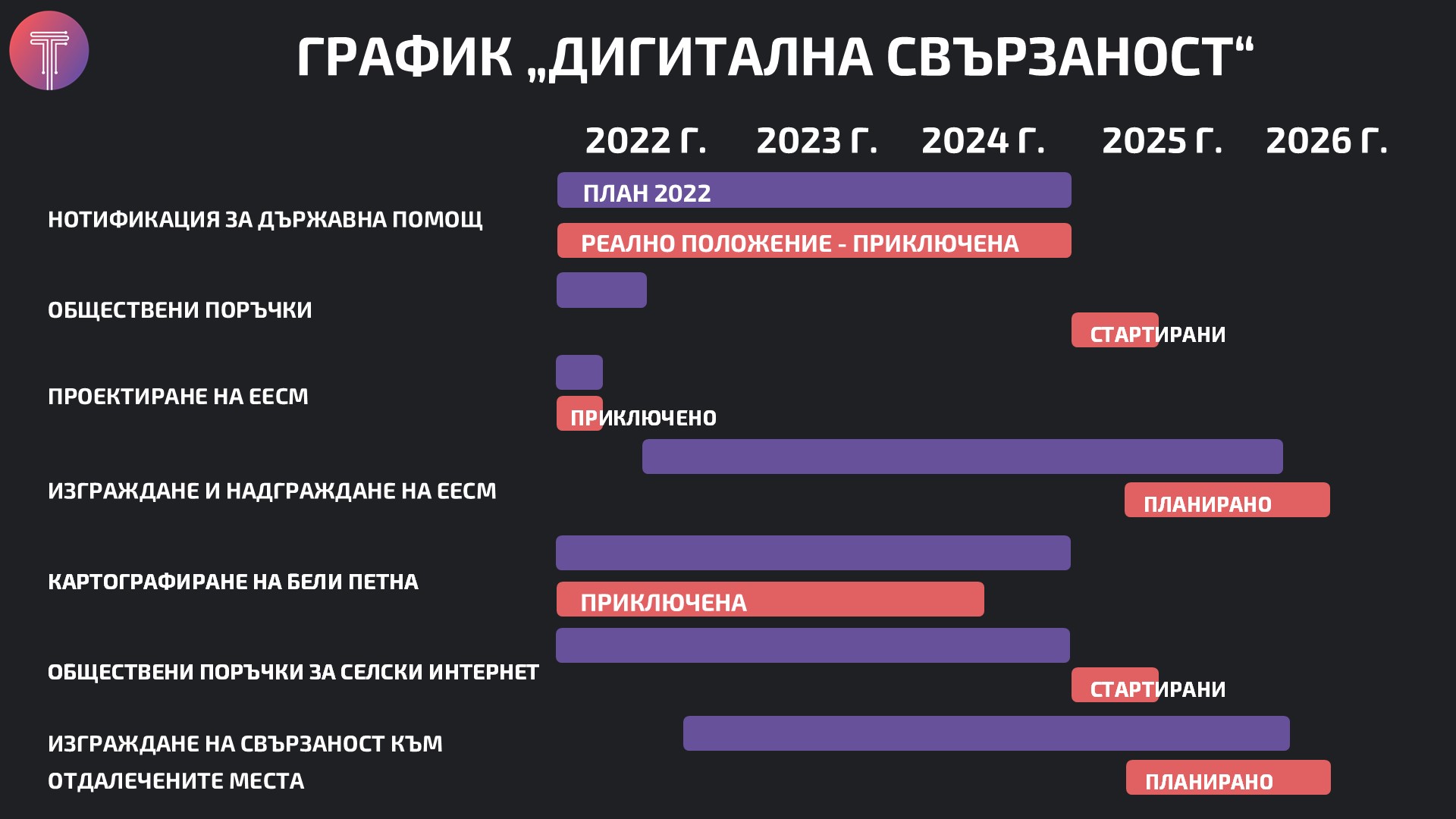 ГРАФИК „ДИГИТАЛНА СВЪРЗАНОСТ“

2022 Г. 2023 Г. 2024 Г. 2025 Г. 2026 Г.

НОТИФИКАЦИЯ ЗА ДЪРЖАВНА ПОМОЩ
ПЛАН 2022
РЕАЛНО ПОЛОЖЕНИЕ - ПРИКЛЮЧЕНА

ОБЩЕСТВЕНИ ПОРЪЧКИ
СТАРТИРАНИ

ПРОЕКТИРАНЕ НА ЕЕСМ
ПРИКЛЮЧЕНО

ИЗГРАЖДАНЕ И НАДГРАЖДАНЕ НА ЕЕСМ
ПЛАНИРАНО

КАРТОГРАФИРАНЕ НА БЕЛИ ПЕТНА
ПРИКЛЮЧЕНА

ОБЩЕСТВЕНИ ПОРЪЧКИ ЗА СЕЛСКИ ИНТЕРНЕТ
СТАРТИРАНИ

ИЗГРАЖДАНЕ НА СВЪРЗАНОСТ КЪМ ОТДАЛЕЧЕНИТЕ МЕСТА
ПЛАНИРАНО